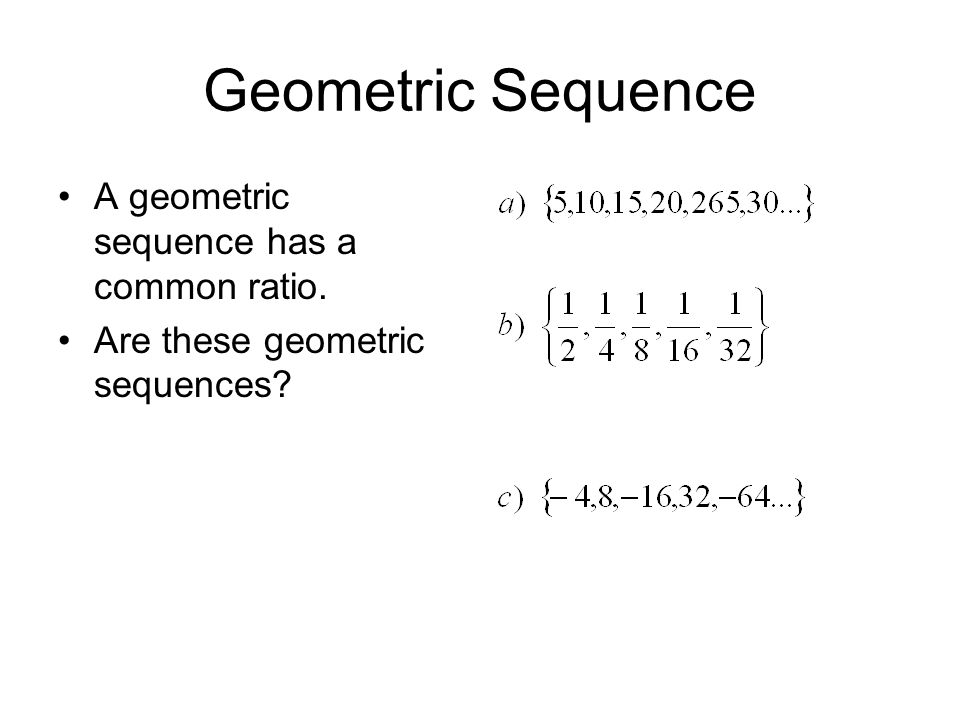 Geometric Sequence

• A geometric sequence has a common ratio.
• Are these geometric sequences?

$a)\ \{5,10,15,20,265,30...\}$

$b)\ \left\{\frac{1}{2},\frac{1}{4},\frac{1}{8},\frac{1}{16},\frac{1}{32}\right\}$

$c)\ \{-4,8,-16,32,-64...\}$